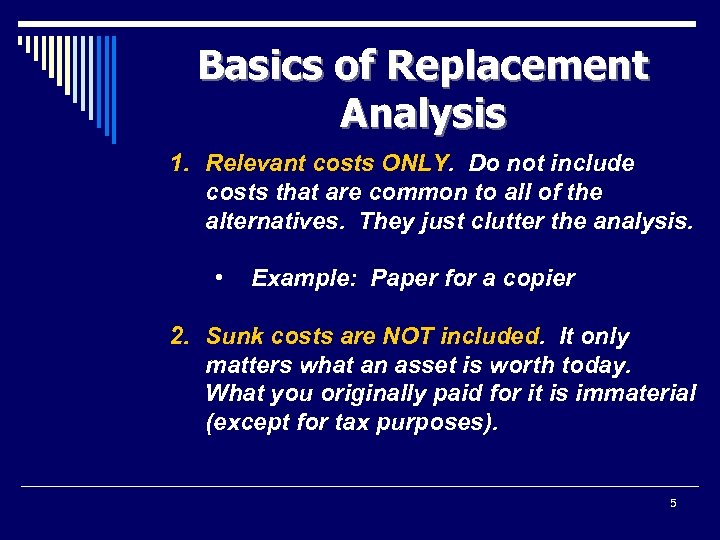 Basics of Replacement Analysis

1. Relevant costs ONLY. Do not include costs that are common to all of the alternatives. They just clutter the analysis.

• Example: Paper for a copier

2. Sunk costs are NOT included. It only matters what an asset is worth today. What you originally paid for it is immaterial (except for tax purposes).

5